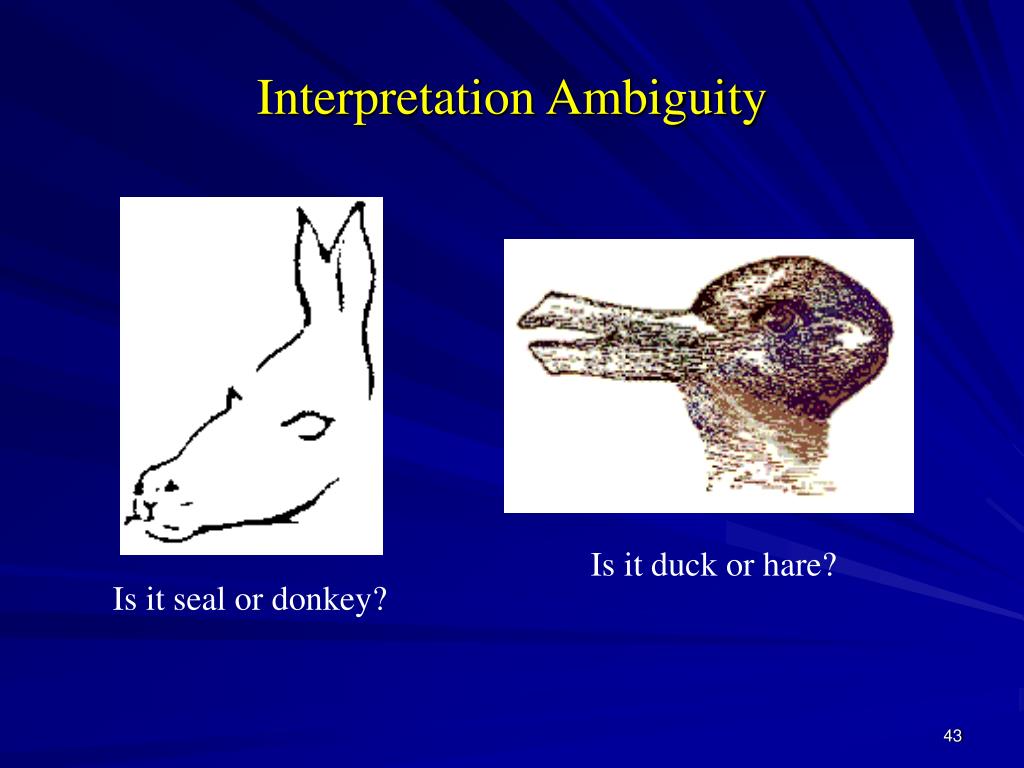 Interpretation Ambiguity

Is it seal or donkey?

Is it duck or hare?

43